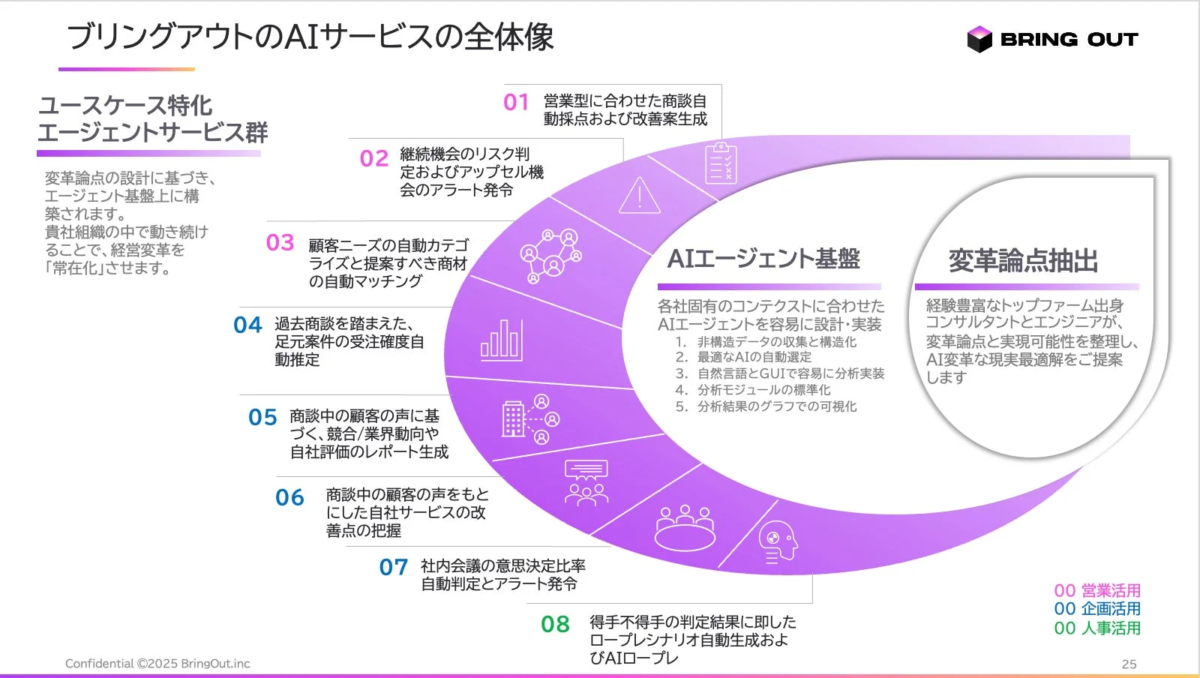 ブリングアウトのAIサービスの全体像

BRING OUT

ユースケース特化
エージェントサービス群

変革論点の設計に基づき、エージェント基盤上に構築されます。
貴社組織の中で動き続けることで、経営変革を「常在化」させます。

01 営業型に合わせた商談自動採点および改善案生成

02 継続機会のリスク判定およびアップセル機会のアラート発令

03 顧客ニーズの自動カテゴライズと提案すべき商材の自動マッチング

04 過去商談を踏まえた、足元案件の受注確度自動推定

05 商談中の顧客の声に基づく、競合/業界動向や自社評価のレポート生成

06 商談中の顧客の声をもとにした自社サービスの改善点の把握

07 社内会議の意思決定比率自動判定とアラート発令

08 得手不得手の判定結果に即したロープレシナリオ自動生成およびAIロープレ

AIエージェント基盤

各社固有のコンテクストに合わせたAIエージェントを容易に設計・実装
1. 非構造データの収集と構造化
2. 最適なAIの自動選定
3. 自然言語とGUIで容易に分析実装
4. 分析モジュールの標準化
5. 分析結果のグラフでの可視化

変革論点抽出

経験豊富なトップファーム出身コンサルタントとエンジニアが、変革論点と実現可能性を整理し、AI変革な現実最適解をご提案します

00 営業活用
00 企画活用
00 人事活用

Confidential ©2025 BringOut.inc

25